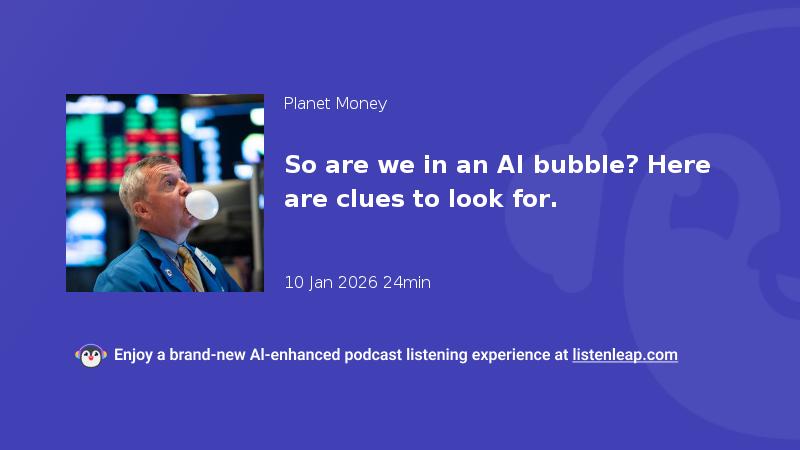 Planet Money

So are we in an AI bubble? Here are clues to look for.

10 Jan 2026 24min

Enjoy a brand-new AI-enhanced podcast listening experience at listenleap.com